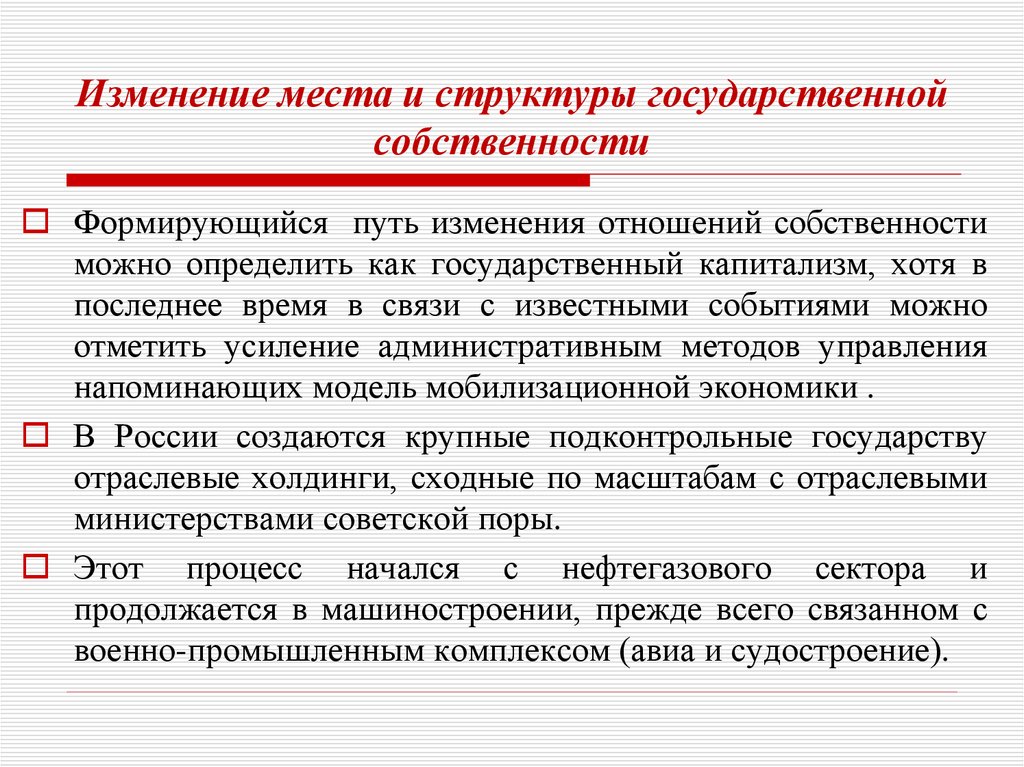 Изменение места и структуры государственной собственности

Формирующийся путь изменения отношений собственности можно определить как государственный капитализм, хотя в последнее время в связи с известными событиями можно отметить усиление административным методов управления напоминающих модель мобилизационной экономики .

В России создаются крупные подконтрольные государству отраслевые холдинги, сходные по масштабам с отраслевыми министерствами советской поры.

Этот процесс начался с нефтегазового сектора и продолжается в машиностроении, прежде всего связанном с военно-промышленным комплексом (авиа и судостроение).